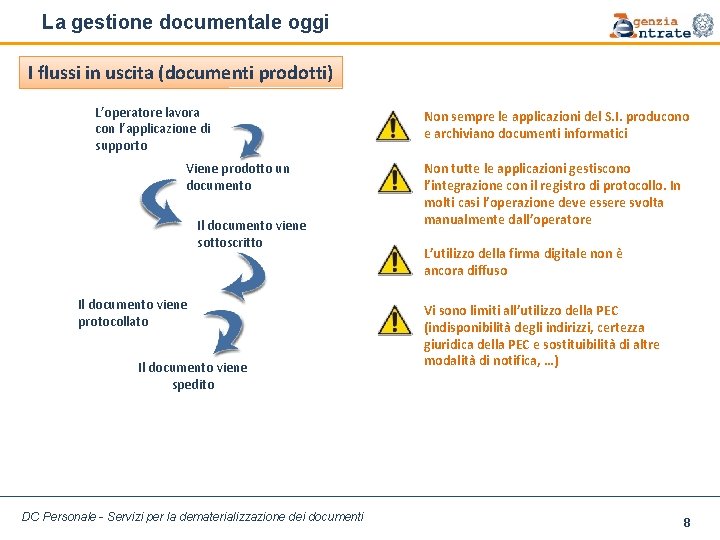 La gestione documentale oggi

Agenzia Entrate

I flussi in uscita (documenti prodotti)

L'operatore lavora con l'applicazione di supporto

Viene prodotto un documento

Il documento viene sottoscritto

Il documento viene protocollato

Il documento viene spedito

Non sempre le applicazioni del S.I. producono e archiviano documenti informatici

Non tutte le applicazioni gestiscono l'integrazione con il registro di protocollo. In molti casi l'operazione deve essere svolta manualmente dall'operatore

L'utilizzo della firma digitale non è ancora diffuso

Vi sono limiti all'utilizzo della PEC (indisponibilità degli indirizzi, certezza giuridica della PEC e sostituibilità di altre modalità di notifica, …)

DC Personale - Servizi per la dematerializzazione dei documenti

8